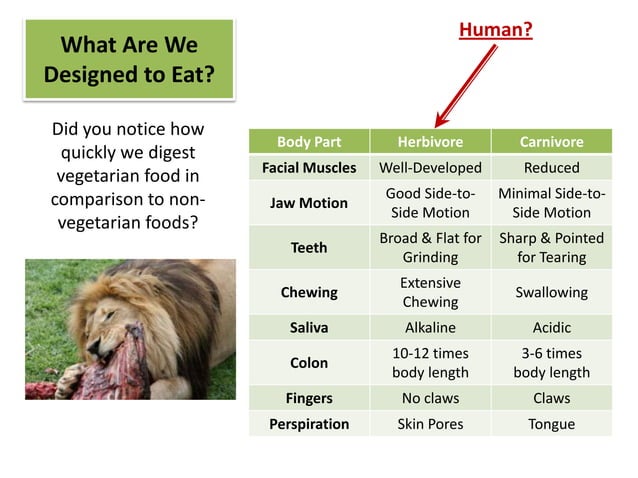 What Are We Designed to Eat?

Did you notice how quickly we digest vegetarian food in comparison to non-vegetarian foods?

Human?

| Body Part | Herbivore | Carnivore |
|---|---|---|
| Facial Muscles | Well-Developed | Reduced |
| Jaw Motion | Good Side-to-Side Motion | Minimal Side-to-Side Motion |
| Teeth | Broad & Flat for Grinding | Sharp & Pointed for Tearing |
| Chewing | Extensive Chewing | Swallowing |
| Saliva | Alkaline | Acidic |
| Colon | 10-12 times body length | 3-6 times body length |
| Fingers | No claws | Claws |
| Perspiration | Skin Pores | Tongue |